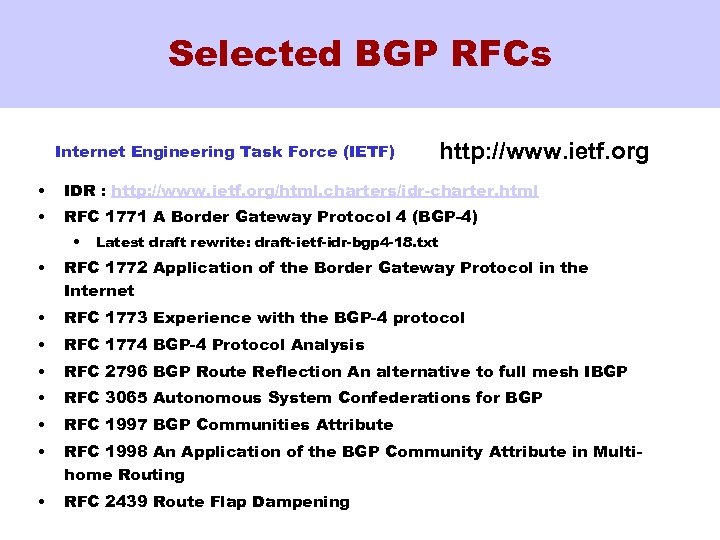 Selected BGP RFCs

Internet Engineering Task Force (IETF)

http://www.ietf.org

• IDR : http://www.ietf.org/html.charters/idr-charter.html
• RFC 1771 A Border Gateway Protocol 4 (BGP-4)
  • Latest draft rewrite: draft-ietf-idr-bgp4-18.txt
• RFC 1772 Application of the Border Gateway Protocol in the Internet
• RFC 1773 Experience with the BGP-4 protocol
• RFC 1774 BGP-4 Protocol Analysis
• RFC 2796 BGP Route Reflection An alternative to full mesh IBGP
• RFC 3065 Autonomous System Confederations for BGP
• RFC 1997 BGP Communities Attribute
• RFC 1998 An Application of the BGP Community Attribute in Multi-home Routing
• RFC 2439 Route Flap Dampening